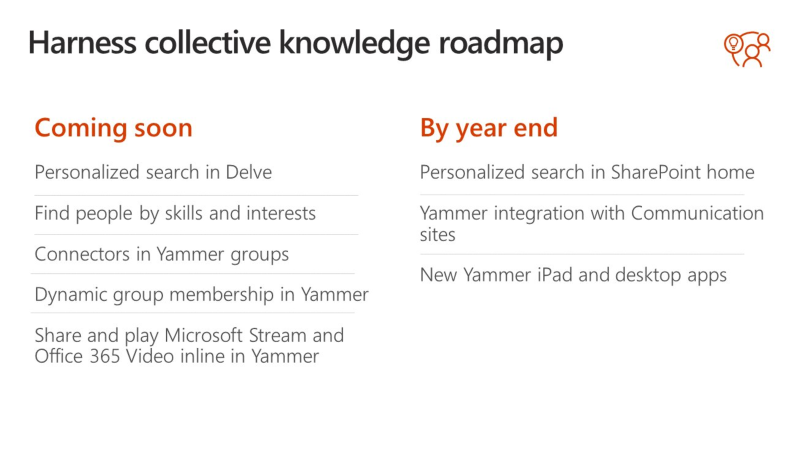 Harness collective knowledge roadmap

Coming soon

Personalized search in Delve

Find people by skills and interests

Connectors in Yammer groups

Dynamic group membership in Yammer

Share and play Microsoft Stream and Office 365 Video inline in Yammer

By year end

Personalized search in SharePoint home

Yammer integration with Communication sites

New Yammer iPad and desktop apps